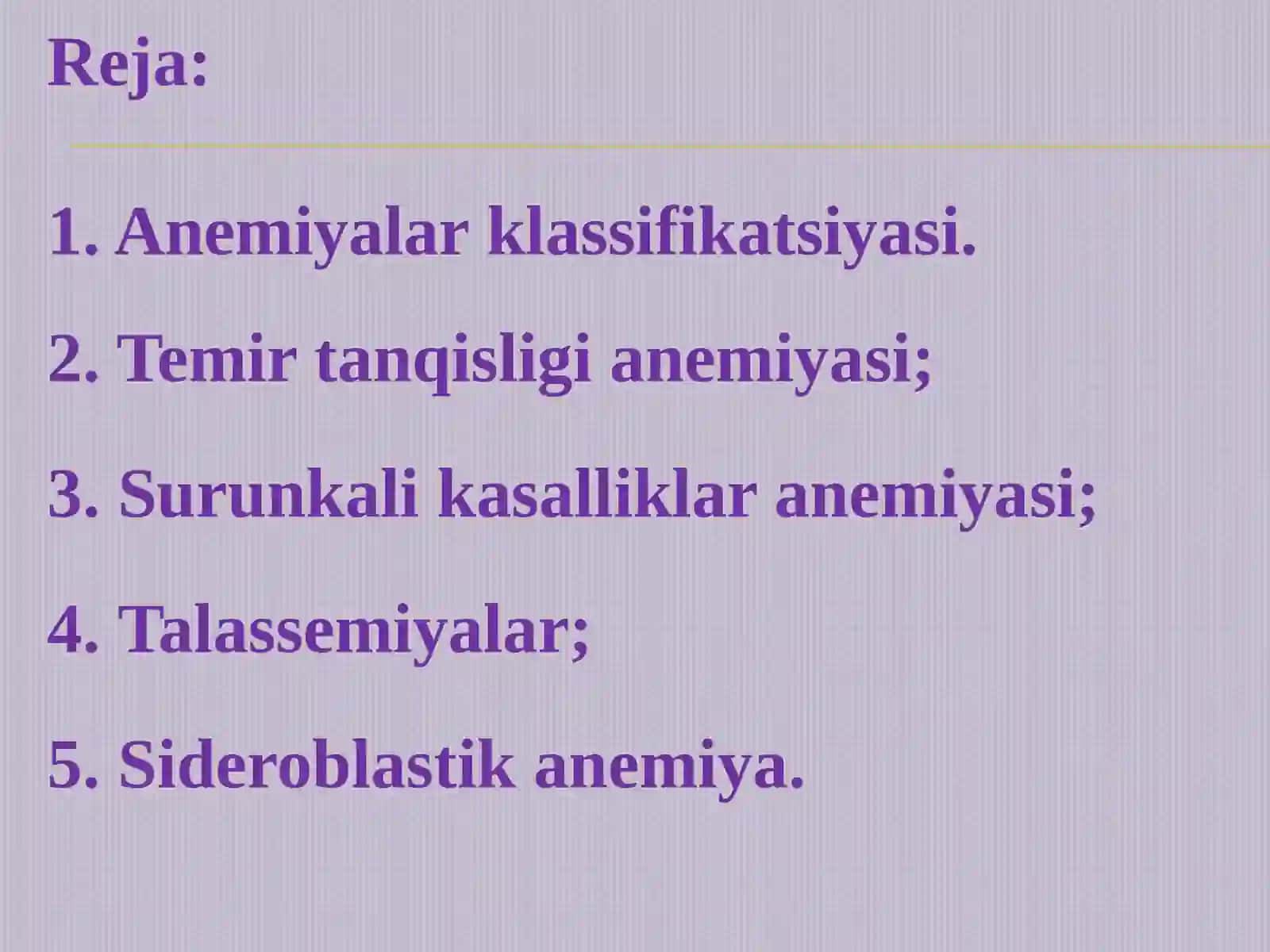 Reja:

1. Anemiyalar klassifikatsiyasi.

2. Temir tanqisligi anemiyasi;

3. Surunkali kasalliklar anemiyasi;

4. Talassemiyalar;

5. Sideroblastik anemiya.